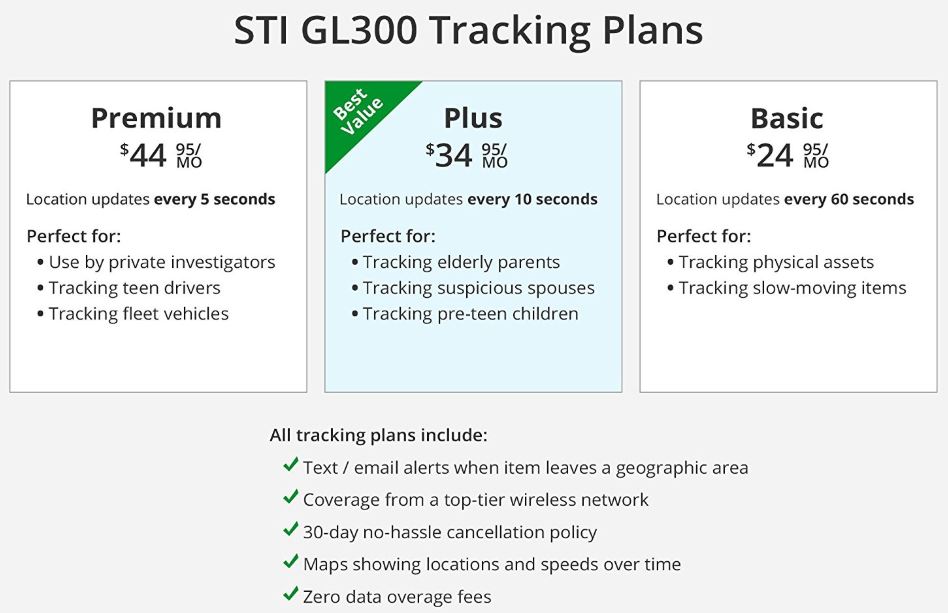 STI GL300 Tracking Plans

Premium
$44 95/MO
Location updates every 5 seconds
Perfect for:
• Use by private investigators
• Tracking teen drivers
• Tracking fleet vehicles

Best Value
Plus
$34 95/MO
Location updates every 10 seconds
Perfect for:
• Tracking elderly parents
• Tracking suspicious spouses
• Tracking pre-teen children

Basic
$24 95/MO
Location updates every 60 seconds
Perfect for:
• Tracking physical assets
• Tracking slow-moving items

All tracking plans include:
✓ Text / email alerts when item leaves a geographic area
✓ Coverage from a top-tier wireless network
✓ 30-day no-hassle cancellation policy
✓ Maps showing locations and speeds over time
✓ Zero data overage fees